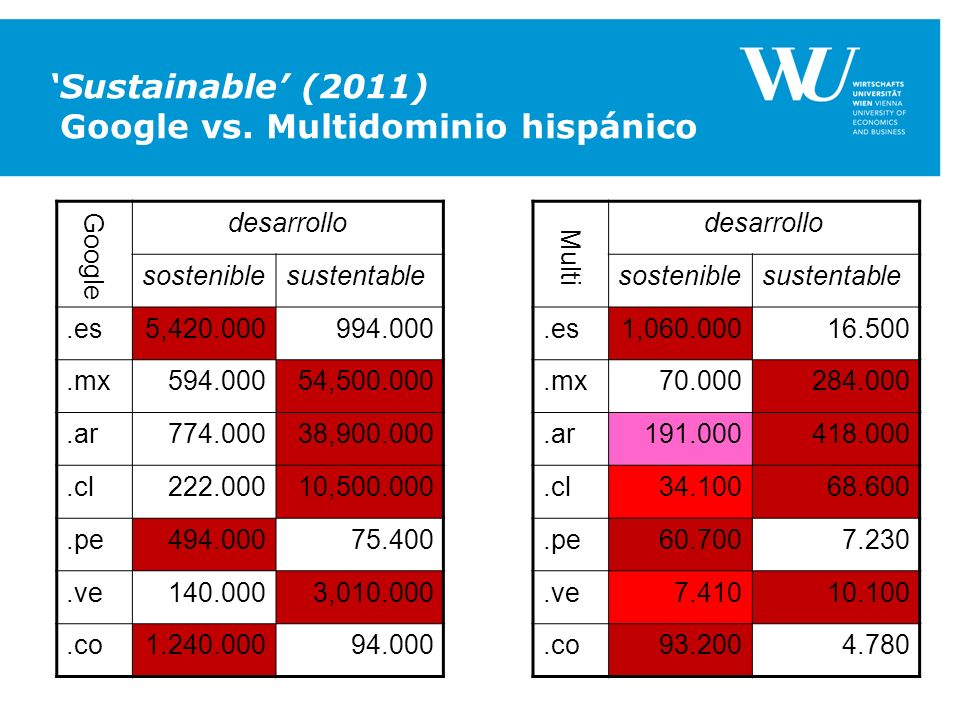 ‘Sustainable’ (2011)
Google vs. Multidominio hispánico

WU WIRTSCHAFTS UNIVERSITÄT WIEN VIENNA UNIVERSITY OF ECONOMICS AND BUSINESS

| Google | desarrollo | |
|---|---|---|
| | sostenible | sustentable |
| .es | 5,420.000 | 994.000 |
| .mx | 594.000 | 54,500.000 |
| .ar | 774.000 | 38,900.000 |
| .cl | 222.000 | 10,500.000 |
| .pe | 494.000 | 75.400 |
| .ve | 140.000 | 3,010.000 |
| .co | 1.240.000 | 94.000 |

| Multi | desarrollo | |
|---|---|---|
| | sostenible | sustentable |
| .es | 1,060.000 | 16.500 |
| .mx | 70.000 | 284.000 |
| .ar | 191.000 | 418.000 |
| .cl | 34.100 | 68.600 |
| .pe | 60.700 | 7.230 |
| .ve | 7.410 | 10.100 |
| .co | 93.200 | 4.780 |